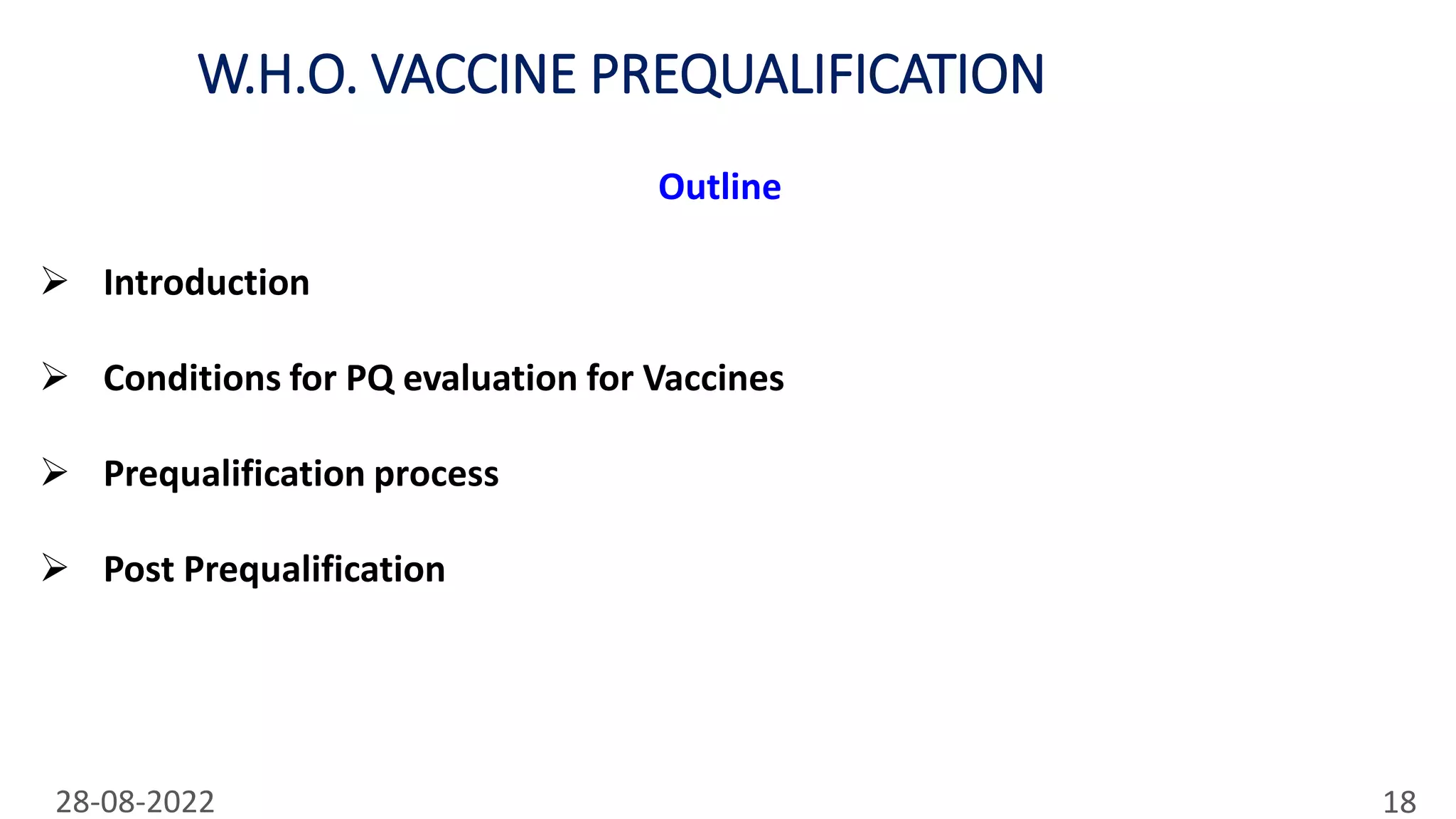 W.H.O. VACCINE PREQUALIFICATION

Outline

➢ Introduction

➢ Conditions for PQ evaluation for Vaccines

➢ Prequalification process

➢ Post Prequalification

28-08-2022

18